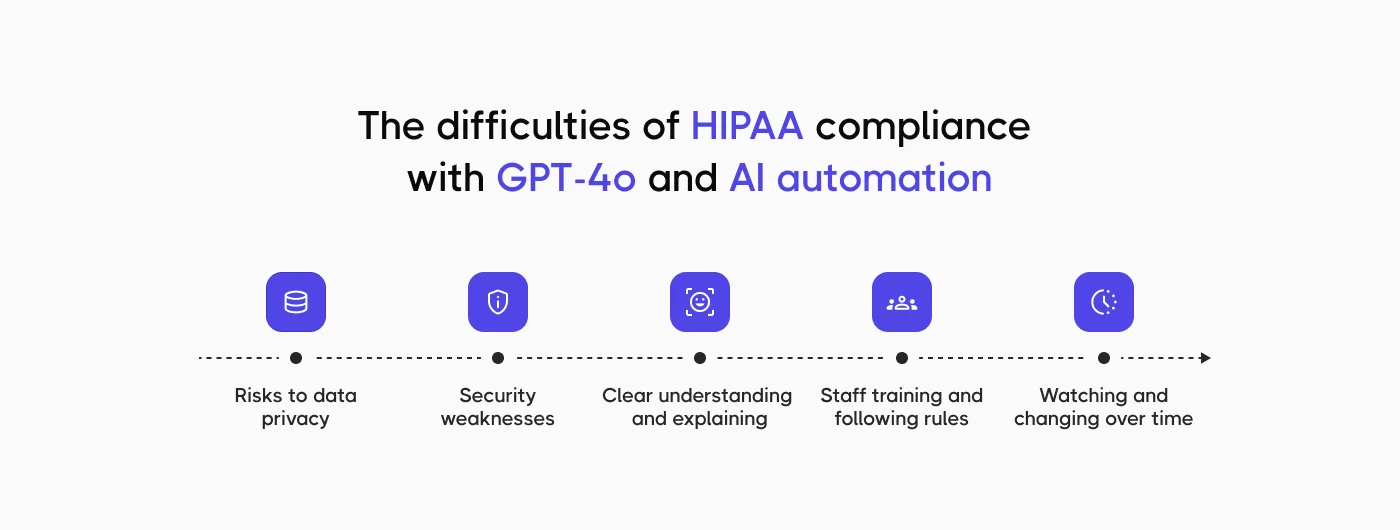 The difficulties of HIPAA compliance with GPT-4o and AI automation

Risks to data privacy

Security weaknesses

Clear understanding and explaining

Staff training and following rules

Watching and changing over time